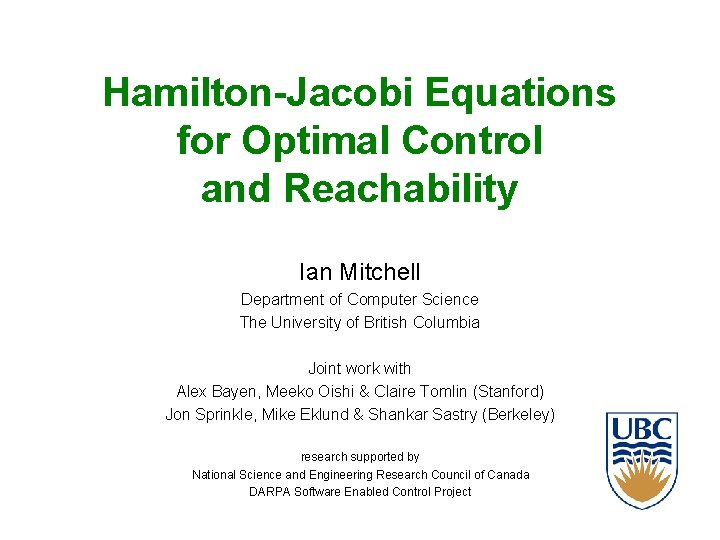 Hamilton-Jacobi Equations for Optimal Control and Reachability

Ian Mitchell
Department of Computer Science
The University of British Columbia

Joint work with
Alex Bayen, Meeko Oishi & Claire Tomlin (Stanford)
Jon Sprinkle, Mike Eklund & Shankar Sastry (Berkeley)

research supported by
National Science and Engineering Research Council of Canada
DARPA Software Enabled Control Project

UBC